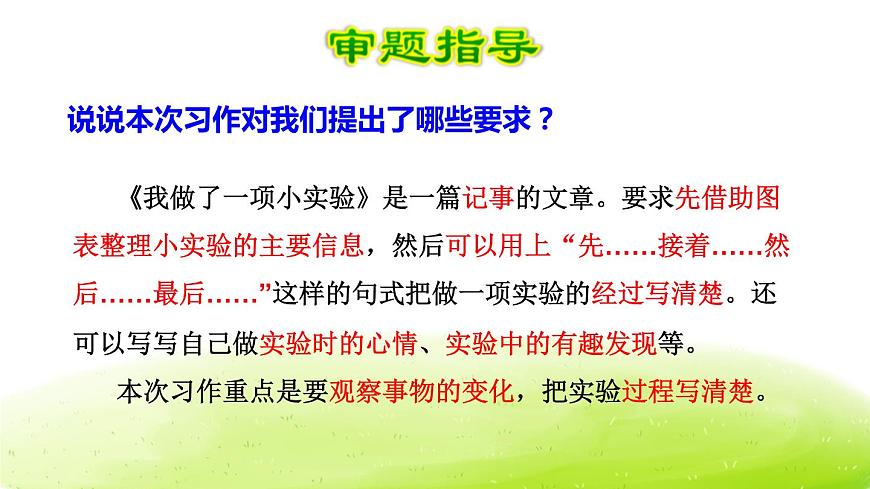 审题指导

说说本次习作对我们提出了哪些要求？

《我做了一项小实验》是一篇记事的文章。要求先借助图表整理小实验的主要信息，然后可以用上“先……接着……然后……最后……”这样的句式把做一项实验的经过写清楚。还可以写写自己做实验时的心情、实验中的有趣发现等。

本次习作重点是要观察事物的变化，把实验过程写清楚。